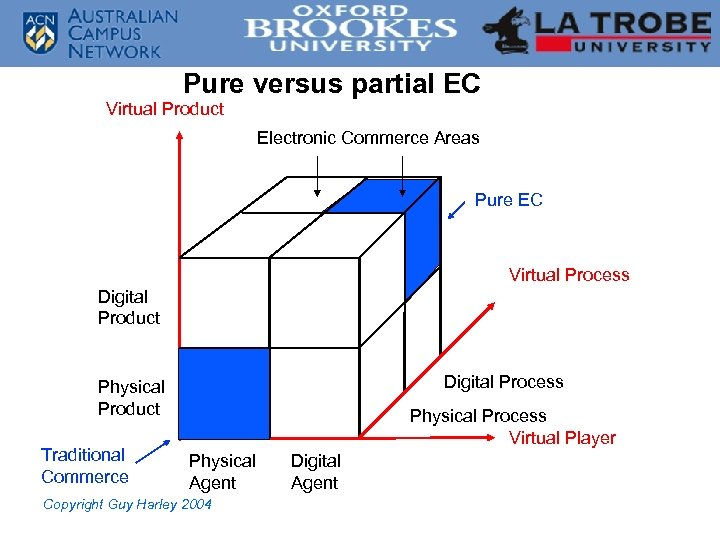 ACN AUSTRALIAN CAMPUS NETWORK

OXFORD BROOKES UNIVERSITY

LA TROBE UNIVERSITY

Pure versus partial EC

Virtual Product

Electronic Commerce Areas

Pure EC

Virtual Process

Digital Product

Physical Product

Digital Process

Physical Process

Virtual Player

Traditional Commerce

Physical Agent

Digital Agent

Copyright Guy Harley 2004